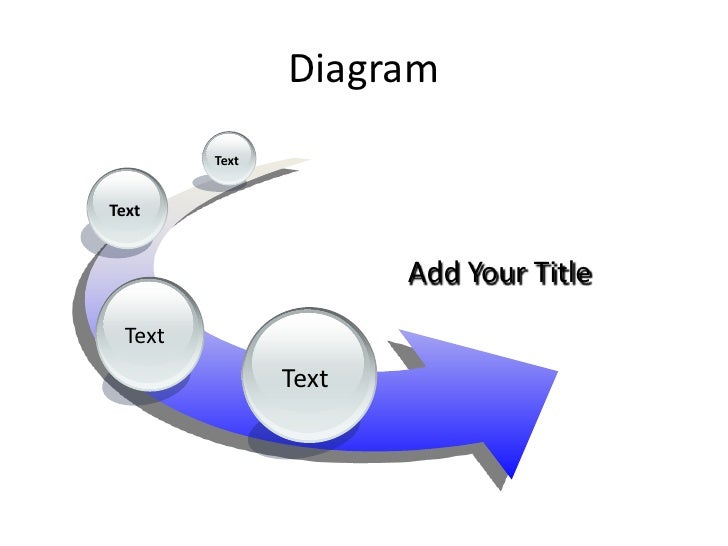 Diagram

Text

Text

Text

Text

Add Your Title